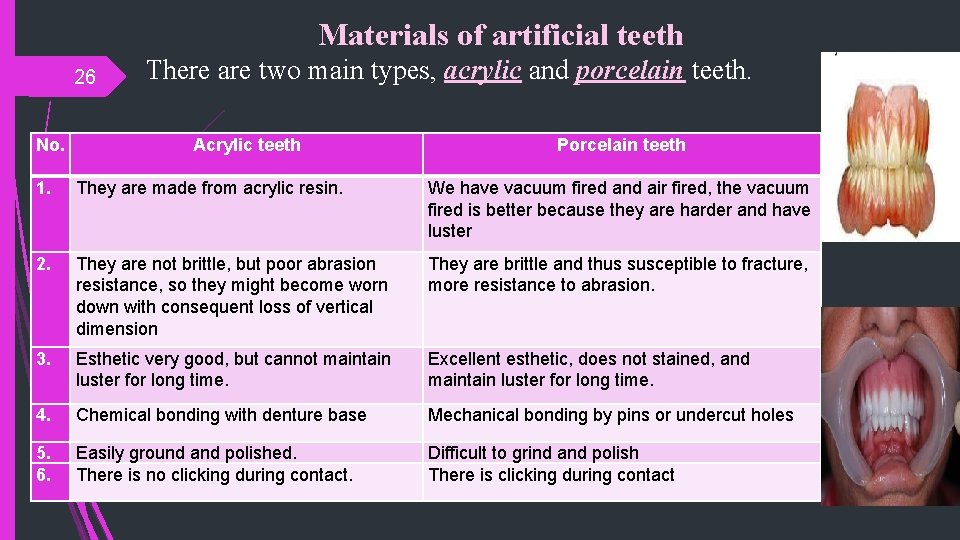 Materials of artificial teeth

26

There are two main types, acrylic and porcelain teeth.

| No. | Acrylic teeth | Porcelain teeth |
|---|---|---|
| 1. | They are made from acrylic resin. | We have vacuum fired and air fired, the vacuum fired is better because they are harder and have luster |
| 2. | They are not brittle, but poor abrasion resistance, so they might become worn down with consequent loss of vertical dimension | They are brittle and thus susceptible to fracture, more resistance to abrasion. |
| 3. | Esthetic very good, but cannot maintain luster for long time. | Excellent esthetic, does not stained, and maintain luster for long time. |
| 4. | Chemical bonding with denture base | Mechanical bonding by pins or undercut holes |
| 5. | Easily ground and polished. | Difficult to grind and polish |
| 6. | There is no clicking during contact. | There is clicking during contact |